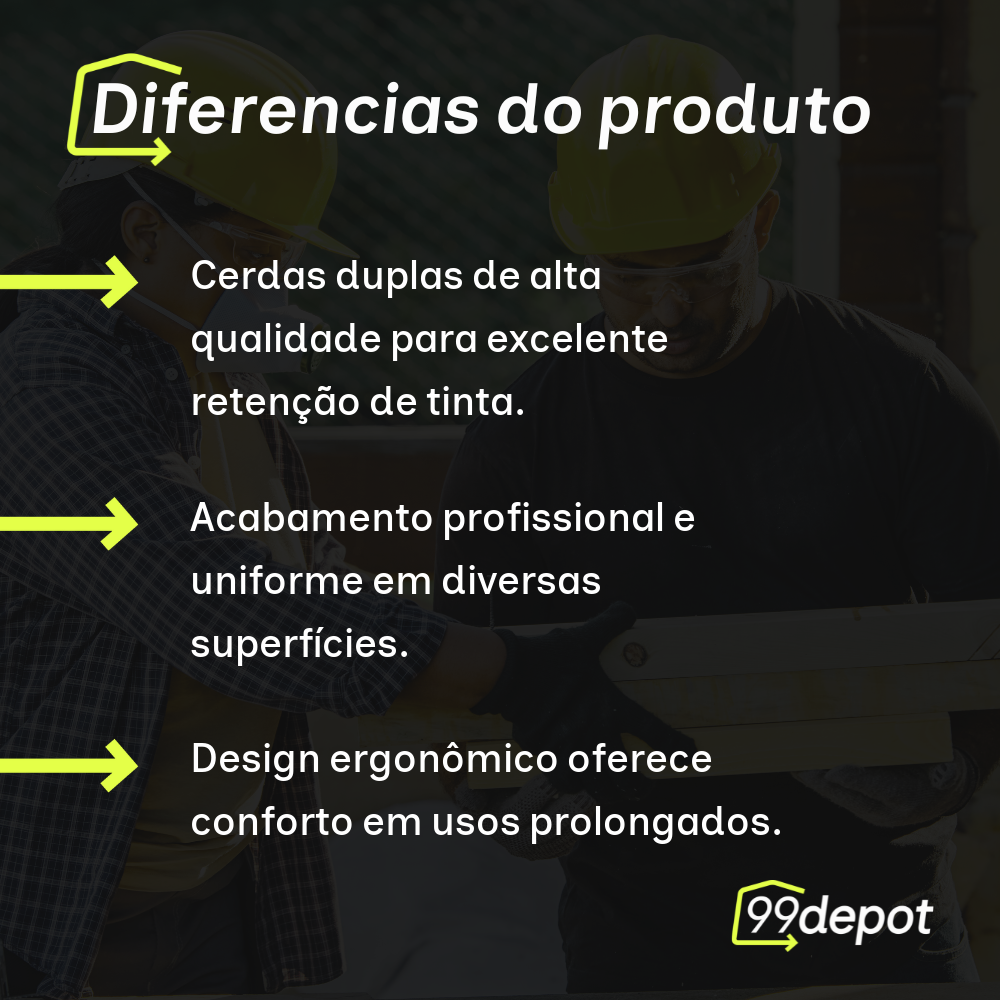 Diferencias do produto

Cerdas duplas de alta qualidade para excelente retenção de tinta.

Acabamento profissional e uniforme em diversas superfícies.

Design ergonômico oferece conforto em usos prolongados.

99depot